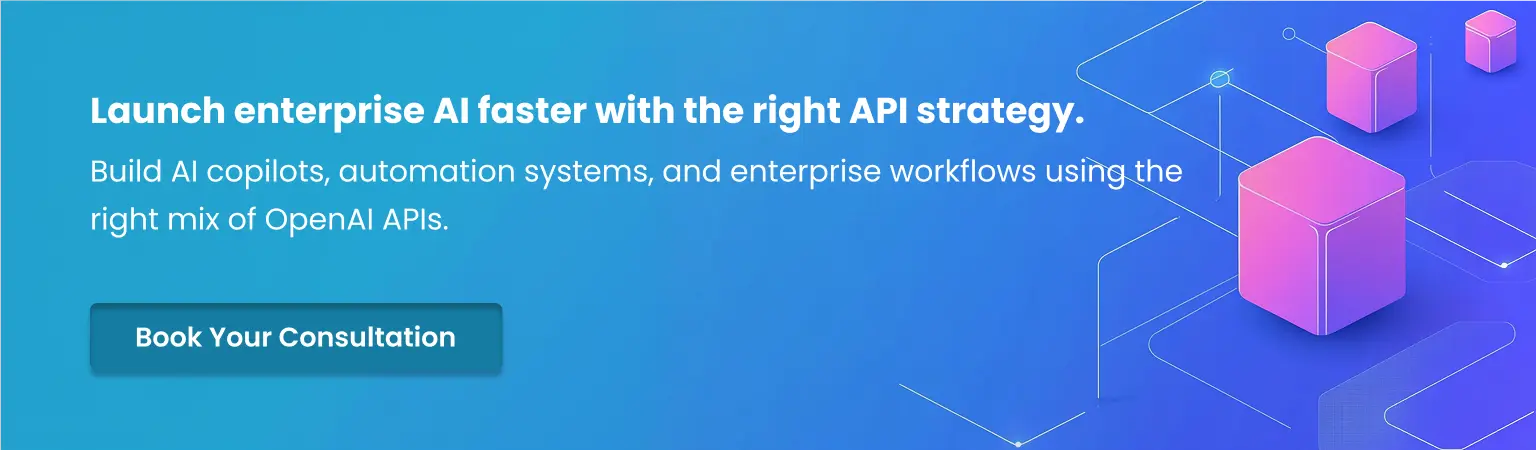 Launch enterprise AI faster with the right API strategy.

Build AI copilots, automation systems, and enterprise workflows using the right mix of OpenAI APIs.

Book Your Consultation